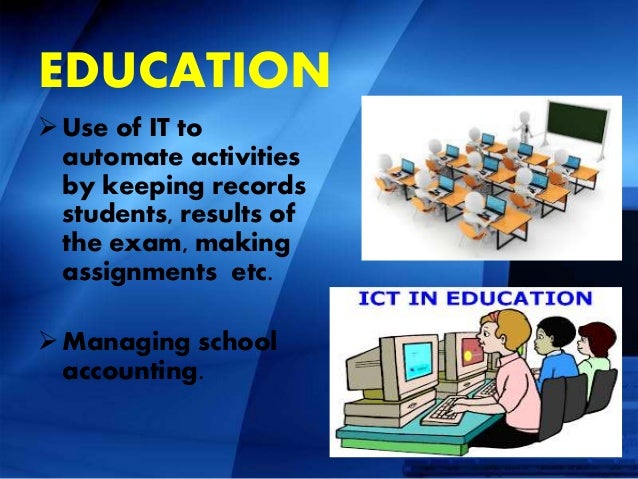 EDUCATION

➢ Use of IT to automate activities by keeping records students, results of the exam, making assignments etc.

➢ Managing school accounting.

ICT IN EDUCATION